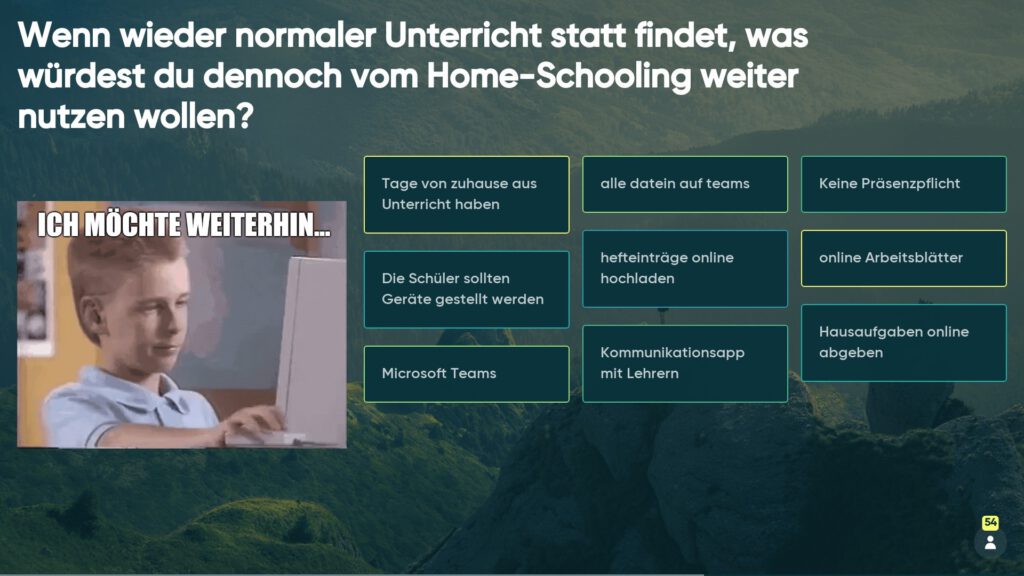 Wenn wieder normaler Unterricht statt findet, was würdest du dennoch vom Home-Schooling weiter nutzen wollen?

ICH MÖCHTE WEITERHIN...

Tage von zuhause aus Unterricht haben

Die Schüler sollten Geräte gestellt werden

Microsoft Teams

alle datein auf teams

hefteinträge online hochladen

Kommunikationsapp mit Lehrern

Keine Präsenzpflicht

online Arbeitsblätter

Hausaufgaben online abgeben

54